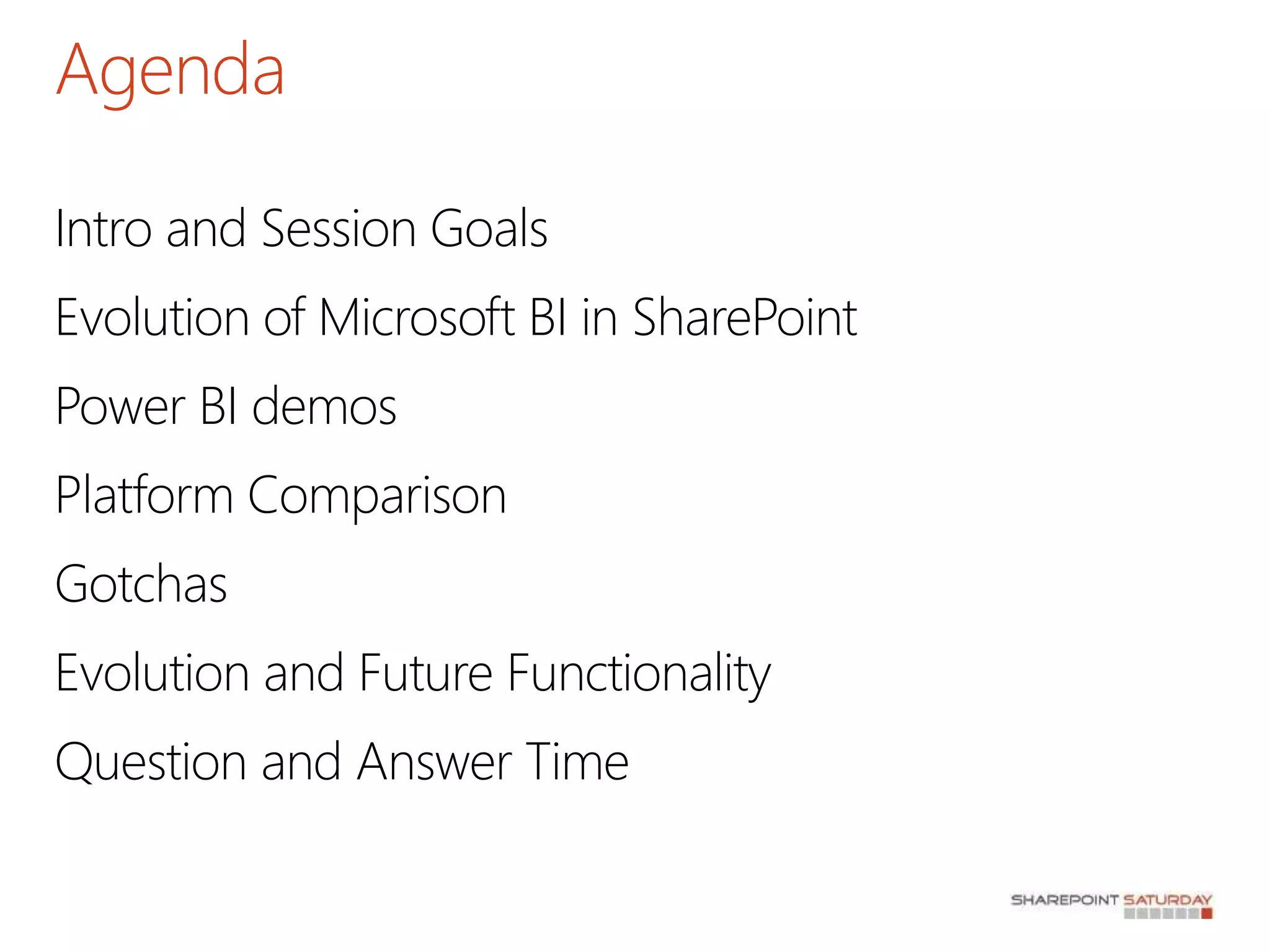 Agenda

Intro and Session Goals

Evolution of Microsoft BI in SharePoint

Power BI demos

Platform Comparison

Gotchas

Evolution and Future Functionality

Question and Answer Time

SHAREPOINT SATURDAY